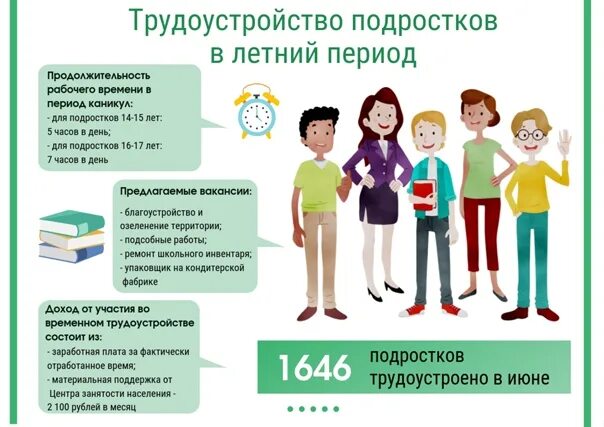 Трудоустройство подростков в летний период

Продолжительность рабочего времени в период каникул:
- для подростков 14-15 лет: 5 часов в день;
- для подростков 16-17 лет: 7 часов в день

Предлагаемые вакансии:
- благоустройство и озеленение территории;
- подсобные работы;
- ремонт школьного инвентаря;
- упаковщик на кондитерской фабрике

Доход от участия во временном трудоустройстве состоит из:
- заработная плата за фактически отработанное время;
- материальная поддержка от Центра занятости населения - 2 100 рублей в месяц

1646 подростков трудоустроено в июне